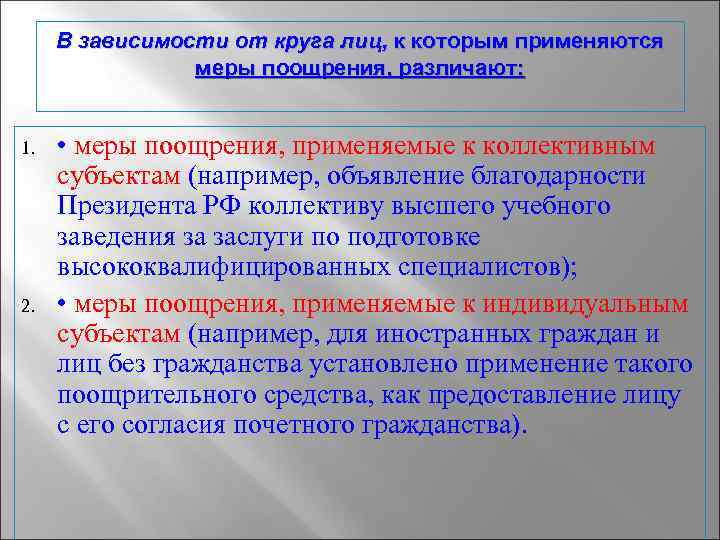 В зависимости от круга лиц, к которым применяются меры поощрения, различают:

1. • меры поощрения, применяемые к коллективным субъектам (например, объявление благодарности Президента РФ коллективу высшего учебного заведения за заслуги по подготовке высококвалифицированных специалистов);

2. • меры поощрения, применяемые к индивидуальным субъектам (например, для иностранных граждан и лиц без гражданства установлено применение такого поощрительного средства, как предоставление лицу с его согласия почетного гражданства).